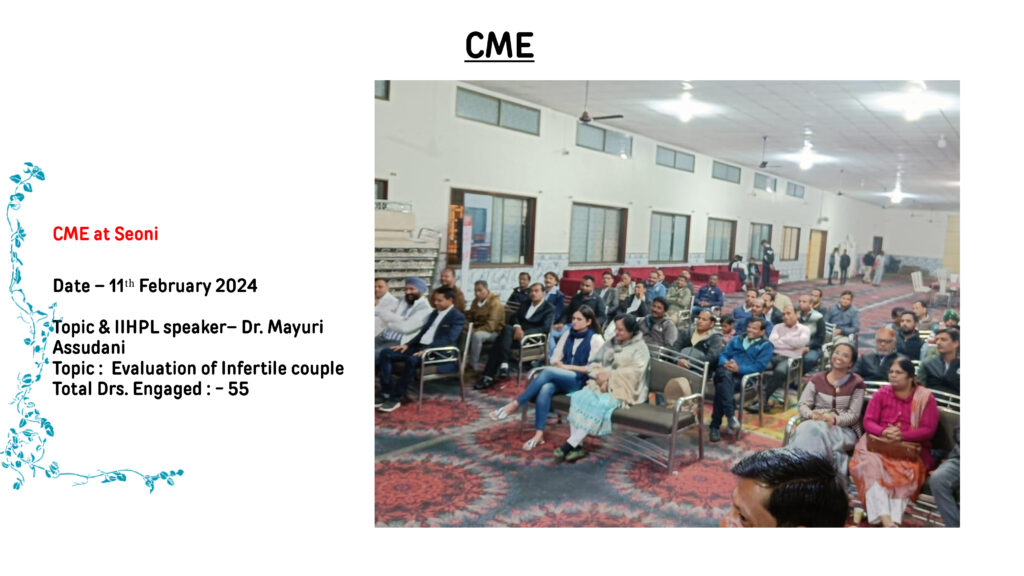 CME

CME at Seoni

Date – 11th February 2024

Topic & IIHPL speaker– Dr. Mayuri Assudani
Topic : Evaluation of Infertile couple
Total Drs. Engaged : - 55